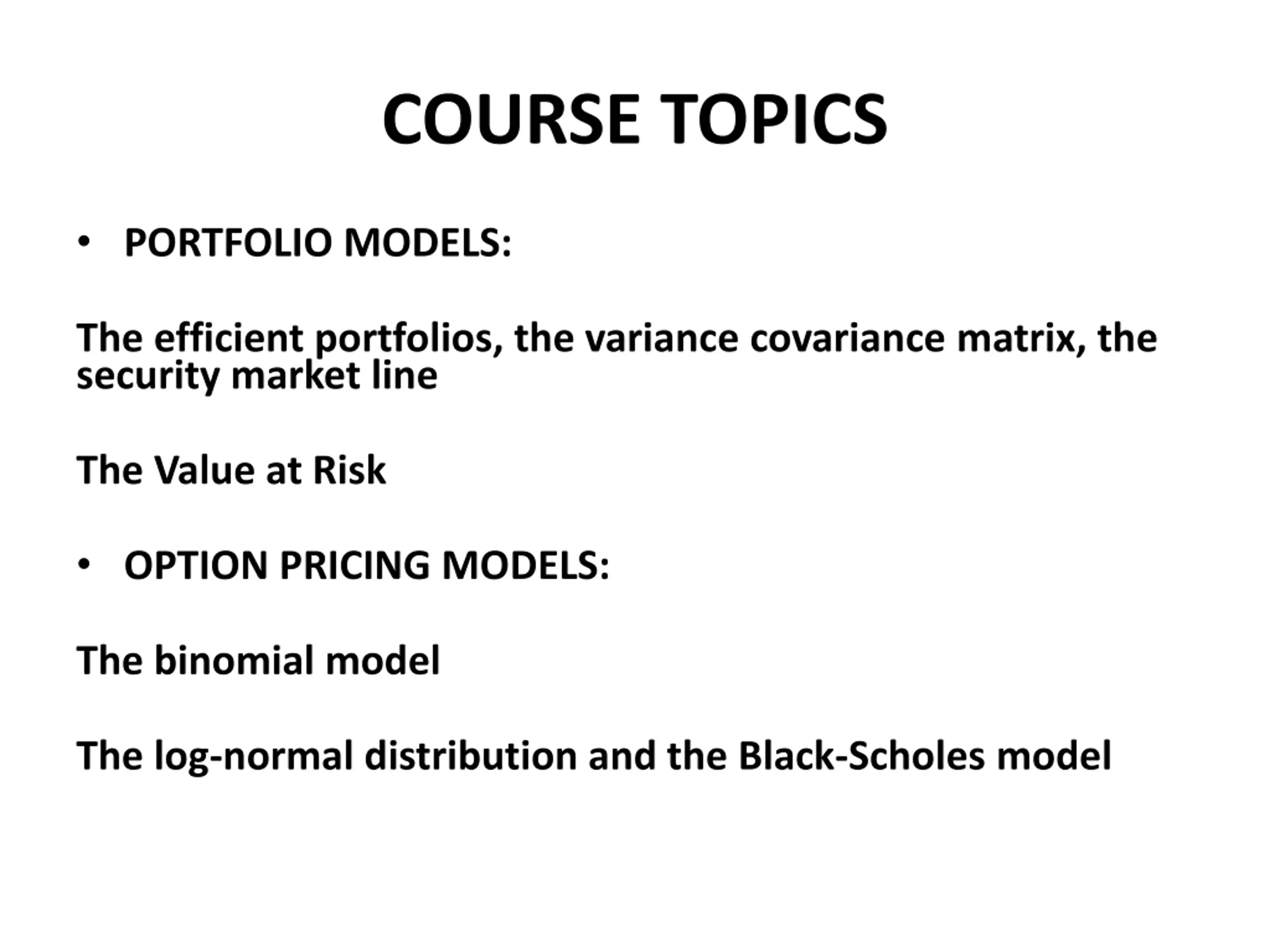 COURSE TOPICS

• PORTFOLIO MODELS:

The efficient portfolios, the variance covariance matrix, the security market line

The Value at Risk

• OPTION PRICING MODELS:

The binomial model

The log-normal distribution and the Black-Scholes model